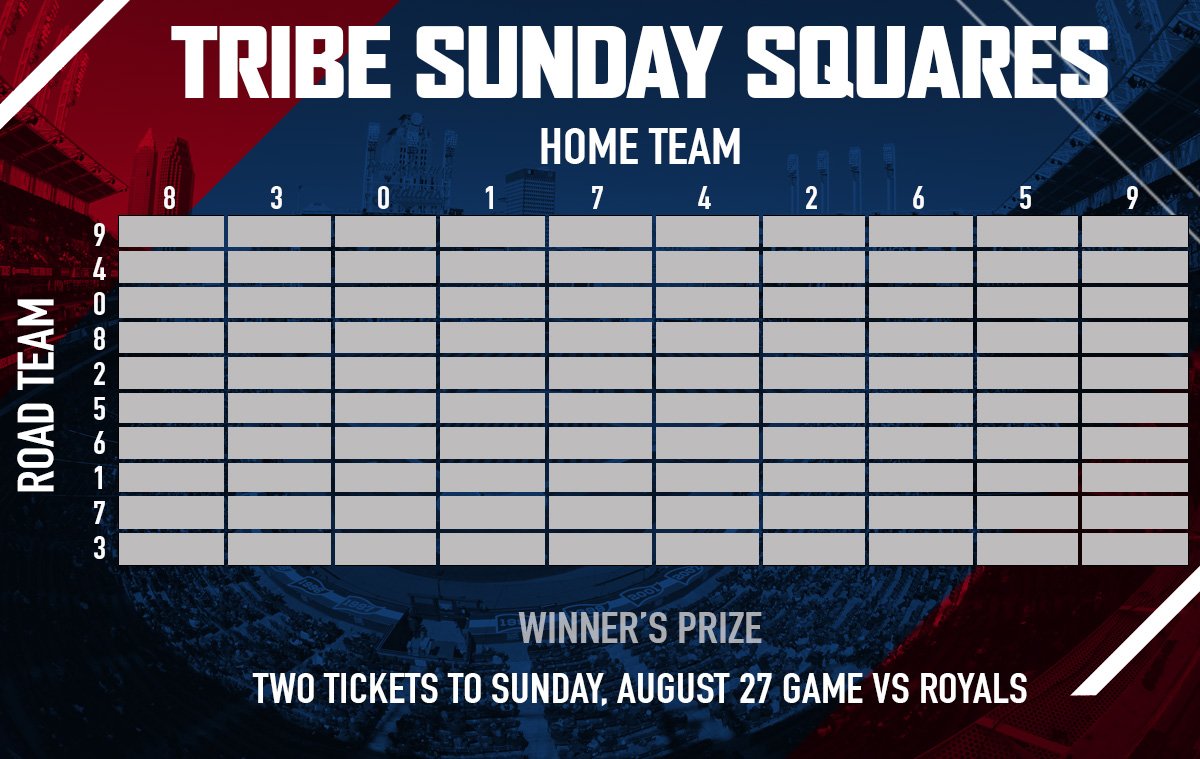 TRIBE SUNDAY SQUARES

HOME TEAM

ROAD TEAM

| | 8 | 3 | 0 | 1 | 7 | 4 | 2 | 6 | 5 | 9 |
|---|---|---|---|---|---|---|---|---|---|---|
| 9 | | | | | | | | | | |
| 4 | | | | | | | | | | |
| 0 | | | | | | | | | | |
| 8 | | | | | | | | | | |
| 2 | | | | | | | | | | |
| 5 | | | | | | | | | | |
| 6 | | | | | | | | | | |
| 1 | | | | | | | | | | |
| 7 | | | | | | | | | | |
| 3 | | | | | | | | | | |

WINNER'S PRIZE

TWO TICKETS TO SUNDAY, AUGUST 27 GAME VS ROYALS